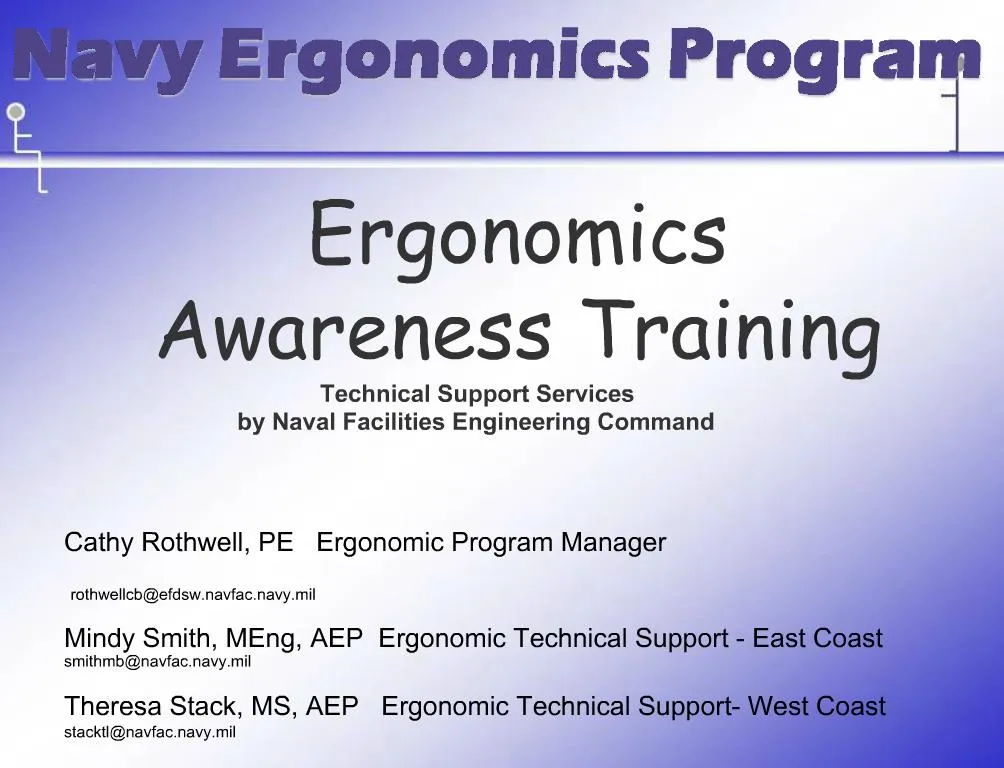 Navy Ergonomics Program

Ergonomics Awareness Training

Technical Support Services
by Naval Facilities Engineering Command

Cathy Rothwell, PE   Ergonomic Program Manager

rothwellcb@efdsw.navfac.navy.mil

Mindy Smith, MEng, AEP  Ergonomic Technical Support - East Coast
smithmb@navfac.navy.mil

Theresa Stack, MS, AEP   Ergonomic Technical Support- West Coast
stacktl@navfac.navy.mil